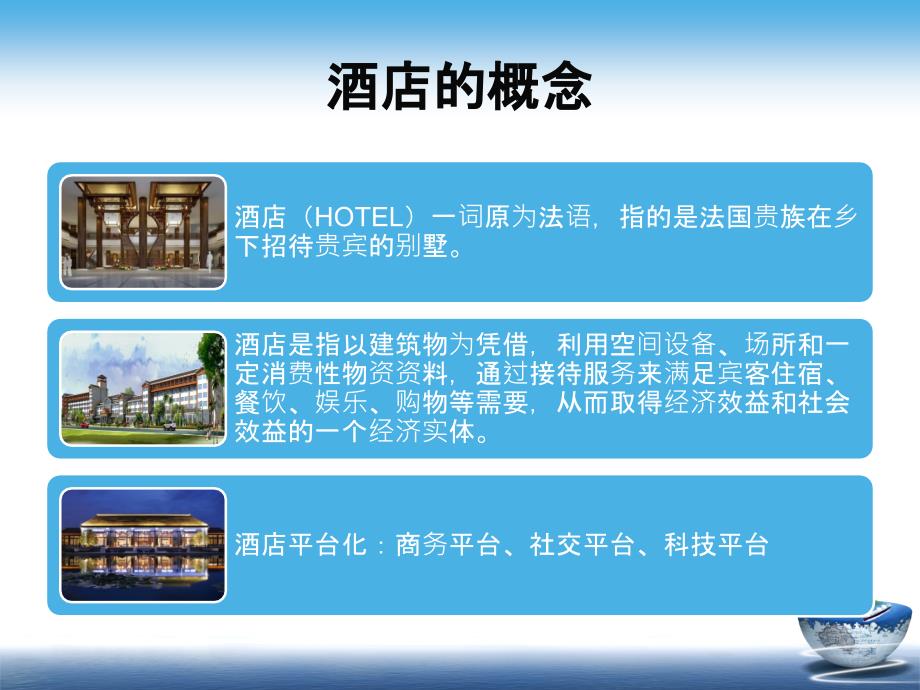 酒店的概念

酒店（HOTEL）一词原为法语，指的是法国贵族在乡下招待贵宾的别墅。

酒店是指以建筑物为凭借，利用空间设备、场所和一定消费性物资资料，通过接待服务来满足宾客住宿、餐饮、娱乐、购物等需要，从而取得经济效益和社会效益的一个经济实体。

酒店平台化：商务平台、社交平台、科技平台